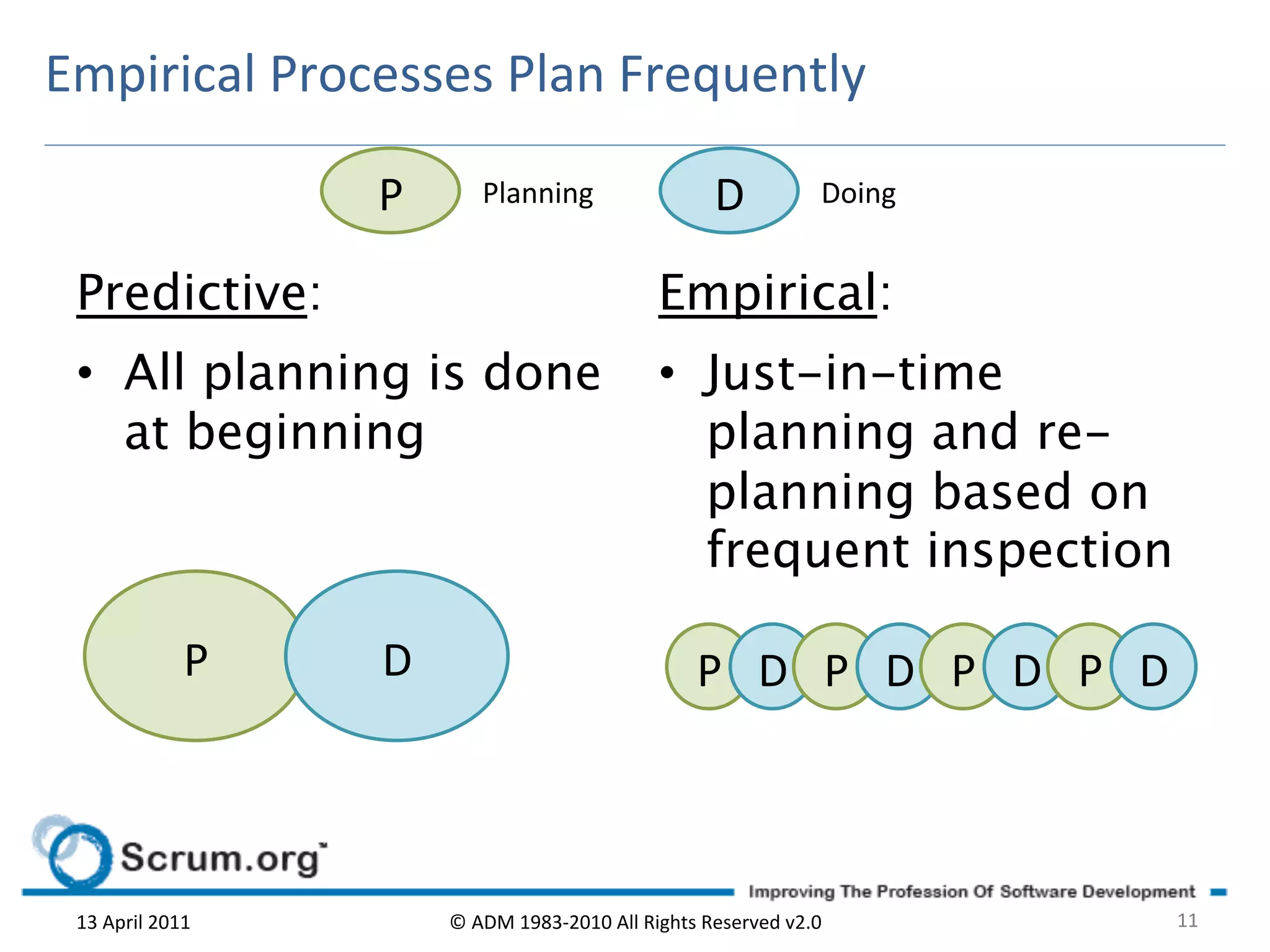 Empirical Processes Plan Frequently

P Planning D Doing

Predictive:

• All planning is done at beginning

P D

Empirical:

• Just-in-time planning and re-planning based on frequent inspection

P D P D P D P D

Scrum.org

Improving The Profession Of Software Development

13 April 2011 © ADM 1983-2010 All Rights Reserved v2.0 11